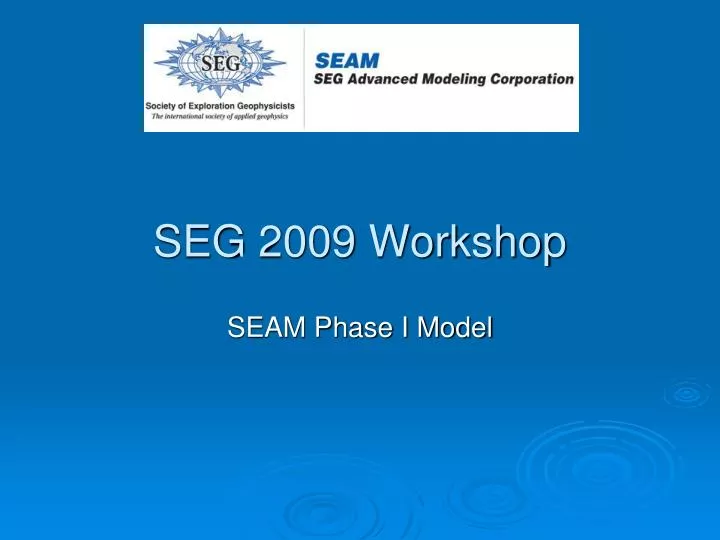 SEG
Society of Exploration Geophysicists
The international society of applied geophysics

SEAM
SEG Advanced Modeling Corporation

SEG 2009 Workshop

SEAM Phase I Model